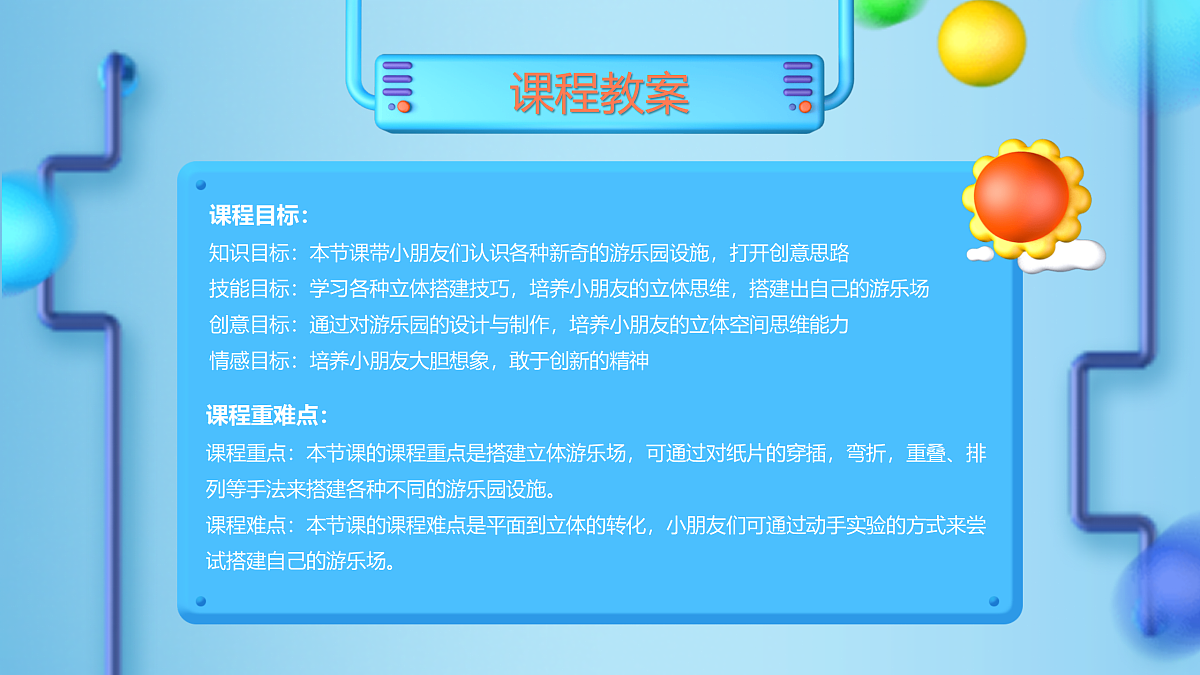 课程教案

课程目标：
知识目标：本节课带小朋友们认识各种新奇的游乐园设施，打开创意思路
技能目标：学习各种立体搭建技巧，培养小朋友的立体思维，搭建出自己的游乐场
创意目标：通过对游乐园的设计与制作，培养小朋友的立体空间思维能力
情感目标：培养小朋友大胆想象，敢于创新的精神

课程重难点：
课程重点：本节课的课程重点是搭建立体游乐场，可通过对纸片的穿插，弯折，重叠、排列等手法来搭建各种不同的游乐园设施。
课程难点：本节课的课程难点是平面到立体的转化，小朋友们可通过动手实验的方式来尝试搭建自己的游乐场。